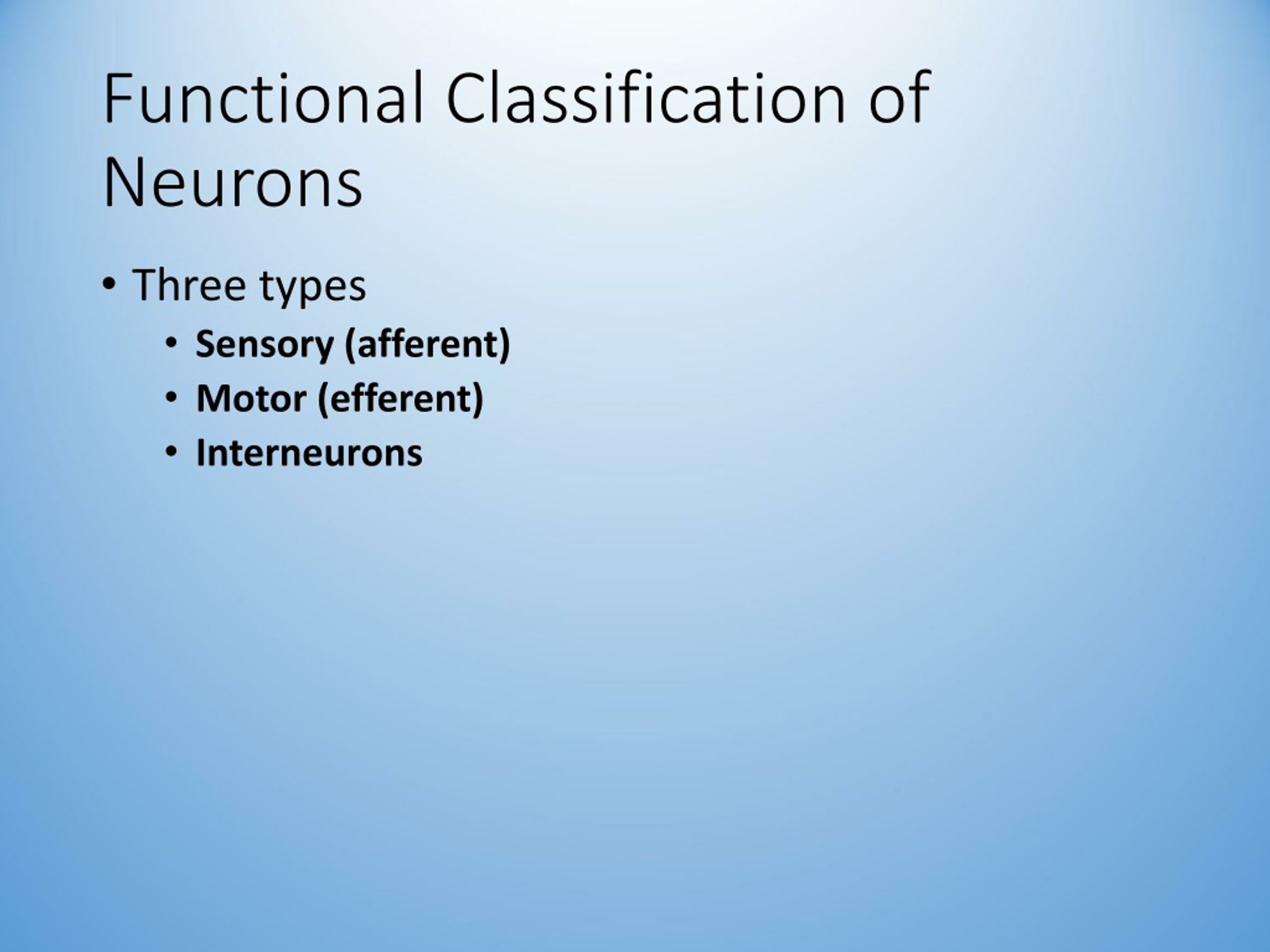 Functional Classification of Neurons

• Three types
  • Sensory (afferent)
  • Motor (efferent)
  • Interneurons